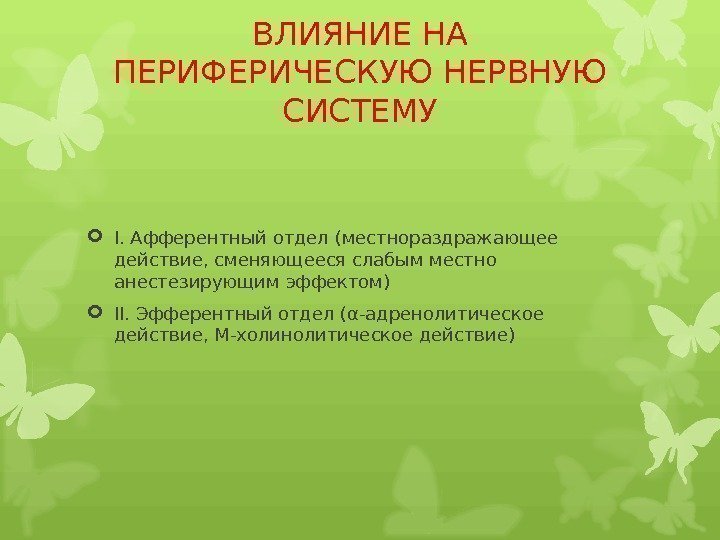 ВЛИЯНИЕ НА ПЕРИФЕРИЧЕСКУЮ НЕРВНУЮ СИСТЕМУ

I. Афферентный отдел (местнораздражающее действие, сменяющееся слабым местно анестезирующим эффектом)

II. Эфферентный отдел (α-адренолитическое действие, М-холинолитическое действие)